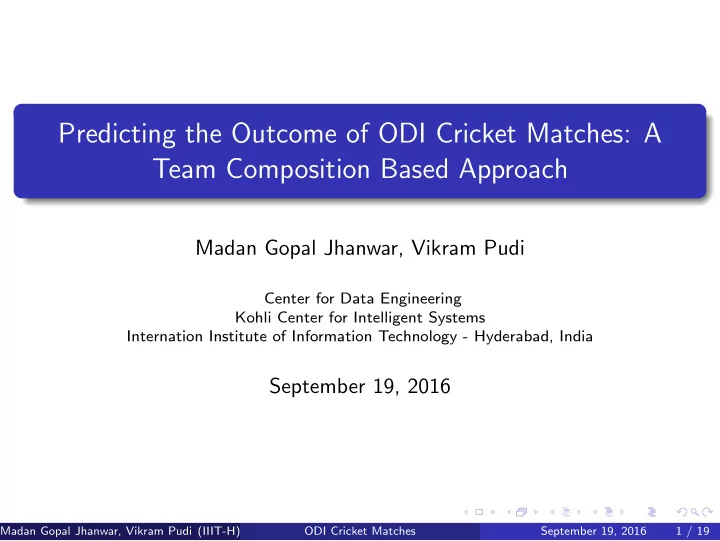 Predicting the Outcome of ODI Cricket Matches: A Team Composition Based Approach

Madan Gopal Jhanwar, Vikram Pudi

Center for Data Engineering
Kohli Center for Intelligent Systems
Internation Institute of Information Technology - Hyderabad, India

September 19, 2016

Madan Gopal Jhanwar, Vikram Pudi (IIIT-H) ODI Cricket Matches September 19, 2016 1 / 19